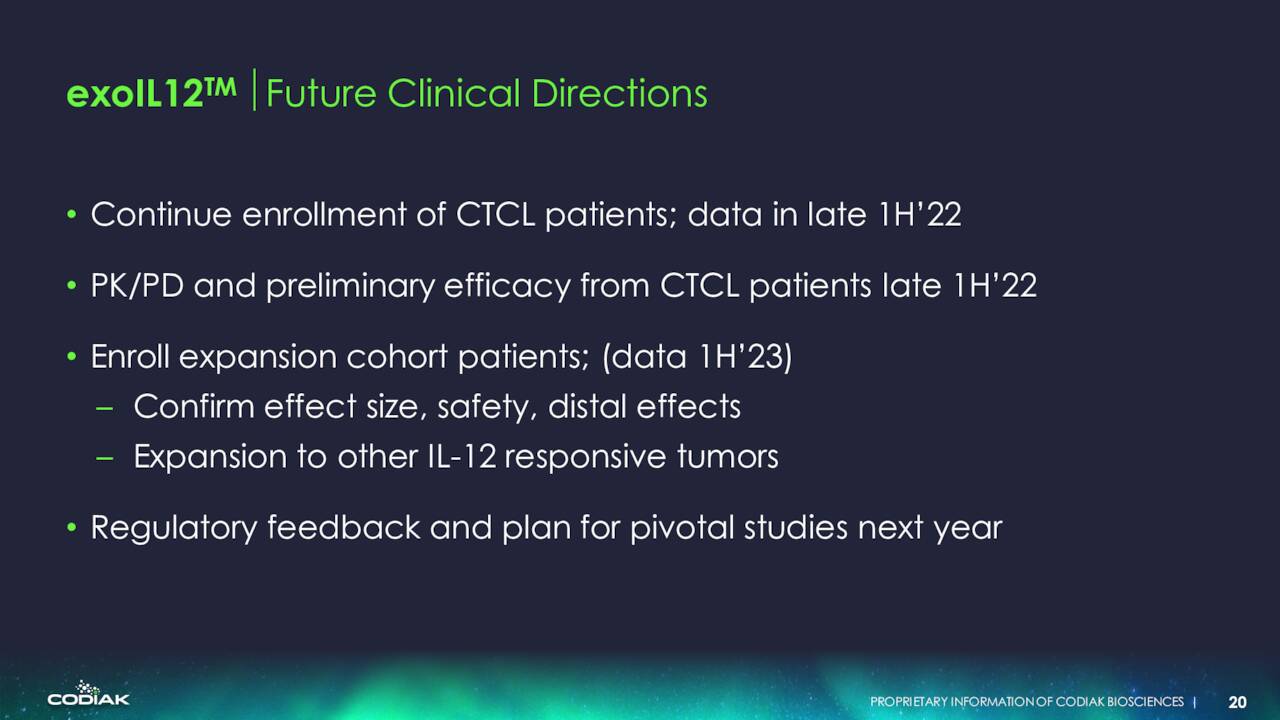 exoIL12™ | Future Clinical Directions

• Continue enrollment of CTCL patients; data in late 1H'22

• PK/PD and preliminary efficacy from CTCL patients late 1H'22

• Enroll expansion cohort patients; (data 1H'23)
– Confirm effect size, safety, distal effects
– Expansion to other IL-12 responsive tumors

• Regulatory feedback and plan for pivotal studies next year

CODIAK

PROPRIETARY INFORMATION OF CODIAK BIOSCIENCES | 20